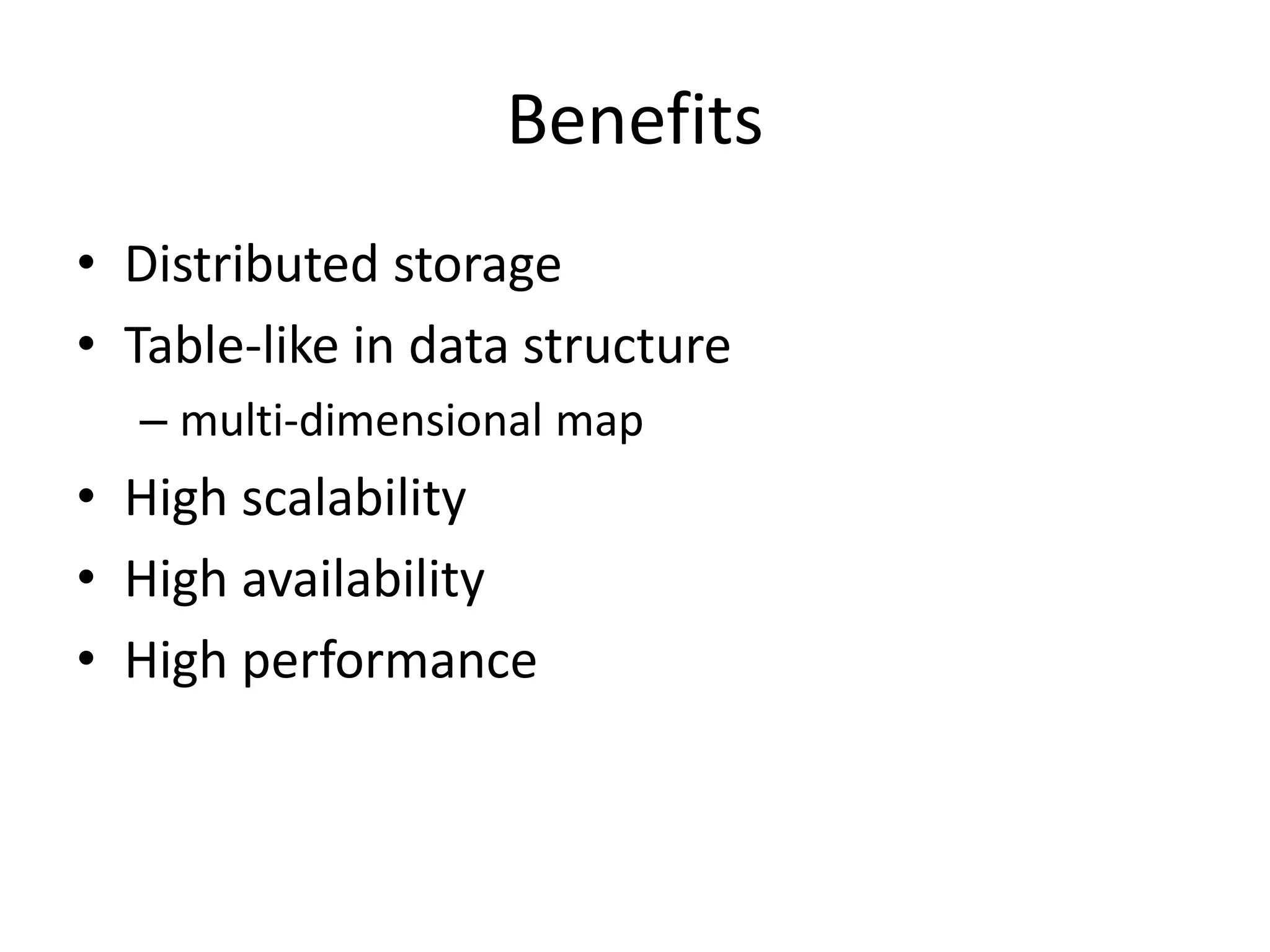 Benefits

• Distributed storage
• Table-like in data structure
– multi-dimensional map
• High scalability
• High availability
• High performance